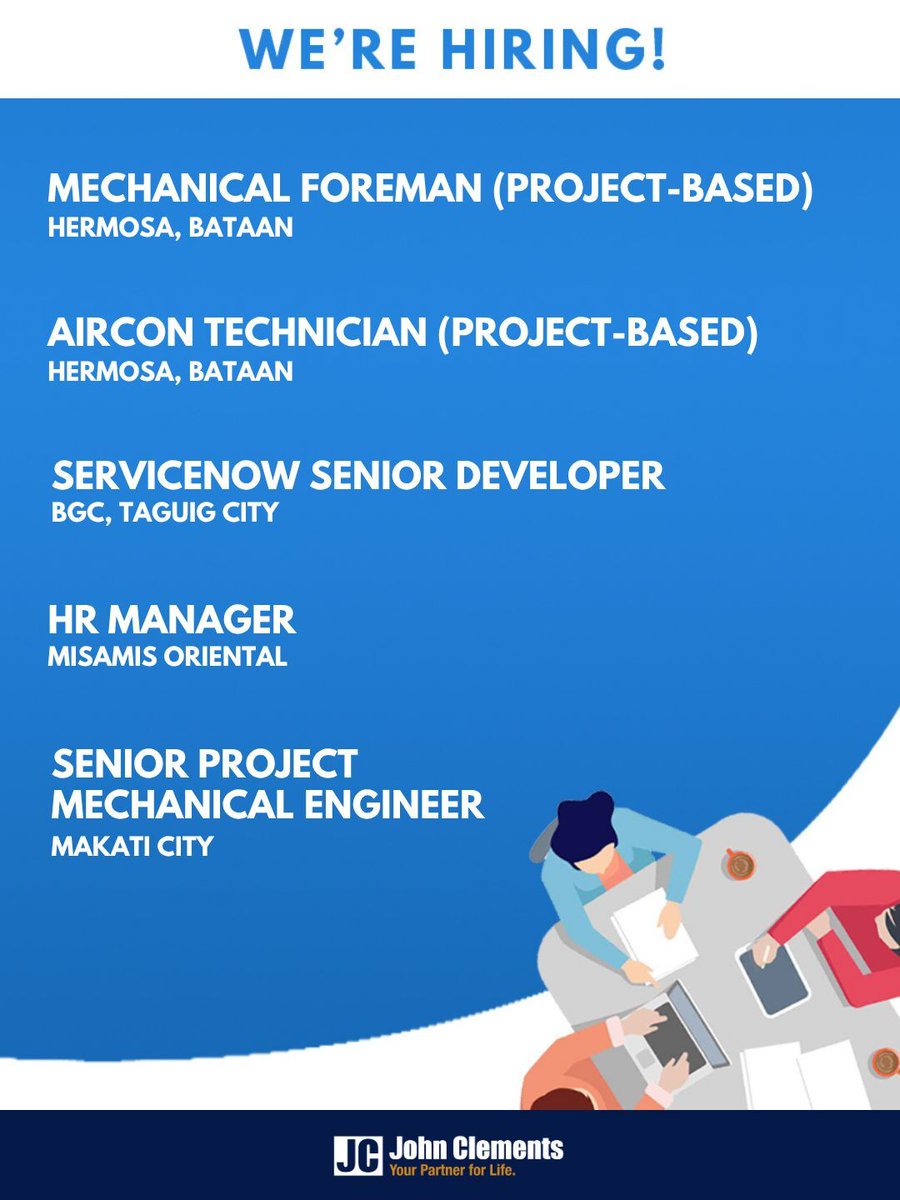 WE'RE HIRING!

MECHANICAL FOREMAN (PROJECT-BASED)
HERMOSA, BATAAN

AIRCON TECHNICIAN (PROJECT-BASED)
HERMOSA, BATAAN

SERVICENOW SENIOR DEVELOPER
BGC, TAGUIG CITY

HR MANAGER
MISAMIS ORIENTAL

SENIOR PROJECT MECHANICAL ENGINEER
MAKATI CITY

JC John Clements
Your Partner for Life.